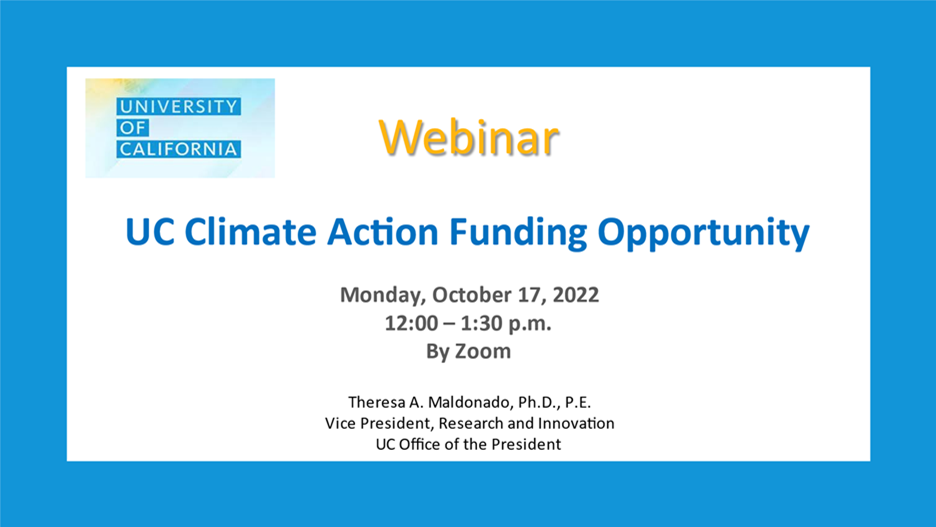 UNIVERSITY OF CALIFORNIA

Webinar

UC Climate Action Funding Opportunity

Monday, October 17, 2022
12:00 – 1:30 p.m.
By Zoom

Theresa A. Maldonado, Ph.D., P.E.
Vice President, Research and Innovation
UC Office of the President